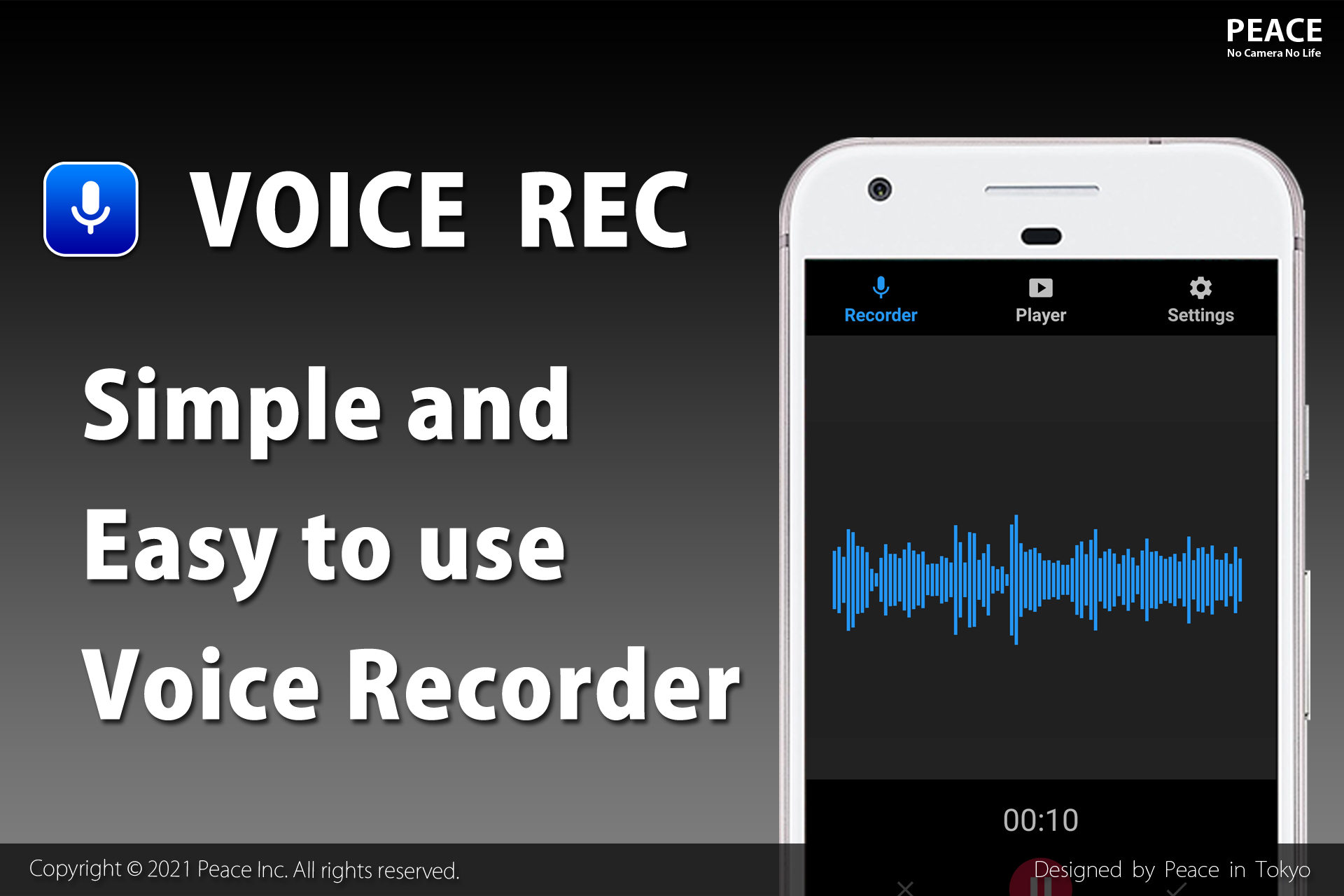 PEACE
No Camera No Life

VOICE REC

Simple and
Easy to use
Voice Recorder

Recorder Player Settings

00:10

Copyright © 2021 Peace Inc. All rights reserved.

Designed by Peace in Tokyo